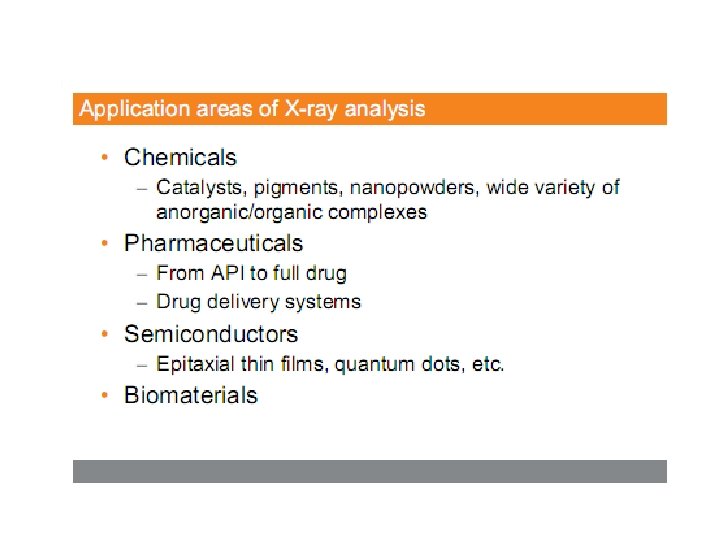 Application areas of X-ray analysis

• Chemicals
– Catalysts, pigments, nanopowders, wide variety of anorganic/organic complexes
• Pharmaceuticals
– From API to full drug
– Drug delivery systems
• Semiconductors
– Epitaxial thin films, quantum dots, etc.
• Biomaterials